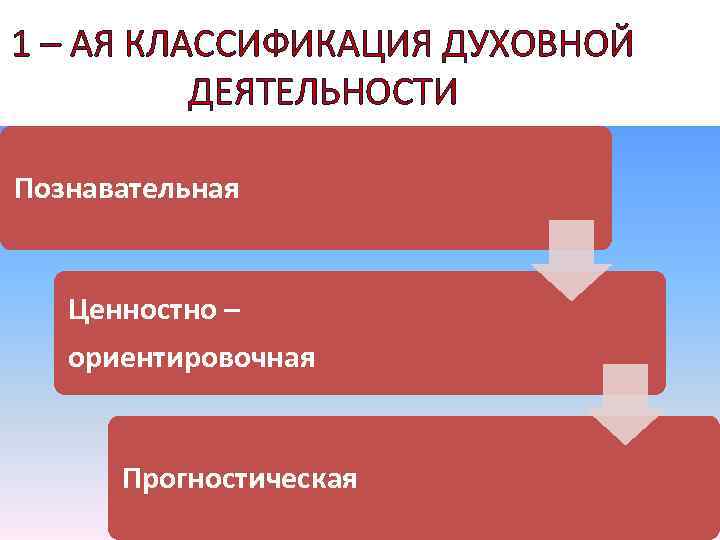 1 – АЯ КЛАССИФИКАЦИЯ ДУХОВНОЙ ДЕЯТЕЛЬНОСТИ

Познавательная

Ценностно – ориентировочная

Прогностическая